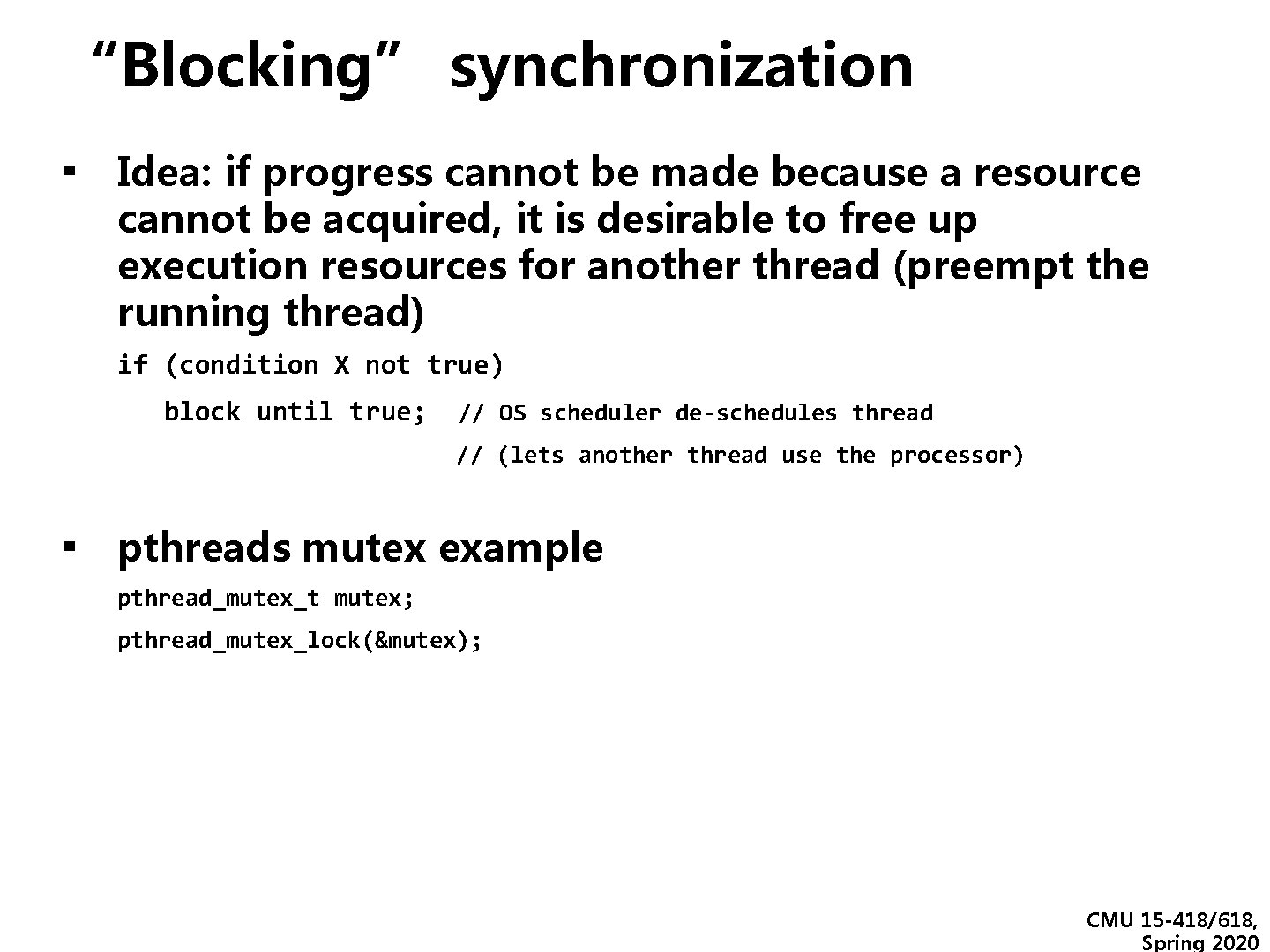 “Blocking” synchronization

▪ Idea: if progress cannot be made because a resource cannot be acquired, it is desirable to free up execution resources for another thread (preempt the running thread)

if (condition X not true)
    block until true;  // OS scheduler de-schedules thread
                       // (lets another thread use the processor)

▪ pthreads mutex example

pthread_mutex_t mutex;
pthread_mutex_lock(&mutex);

CMU 15-418/618, Spring 2020